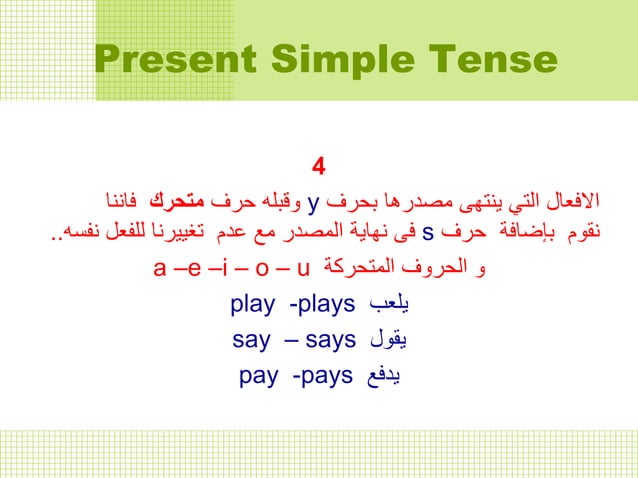 Present Simple Tense

4

الافعال التي ينتهى مصدرها بحرف y وقبله حرف متحرك فاننا نقوم بإضافة حرف s فى نهاية المصدر مع عدم تغييرنا للفعل نفسه..

و الحروف المتحركة a –e –i – o – u

play -plays يلعب

say – says يقول

pay -pays يدفع